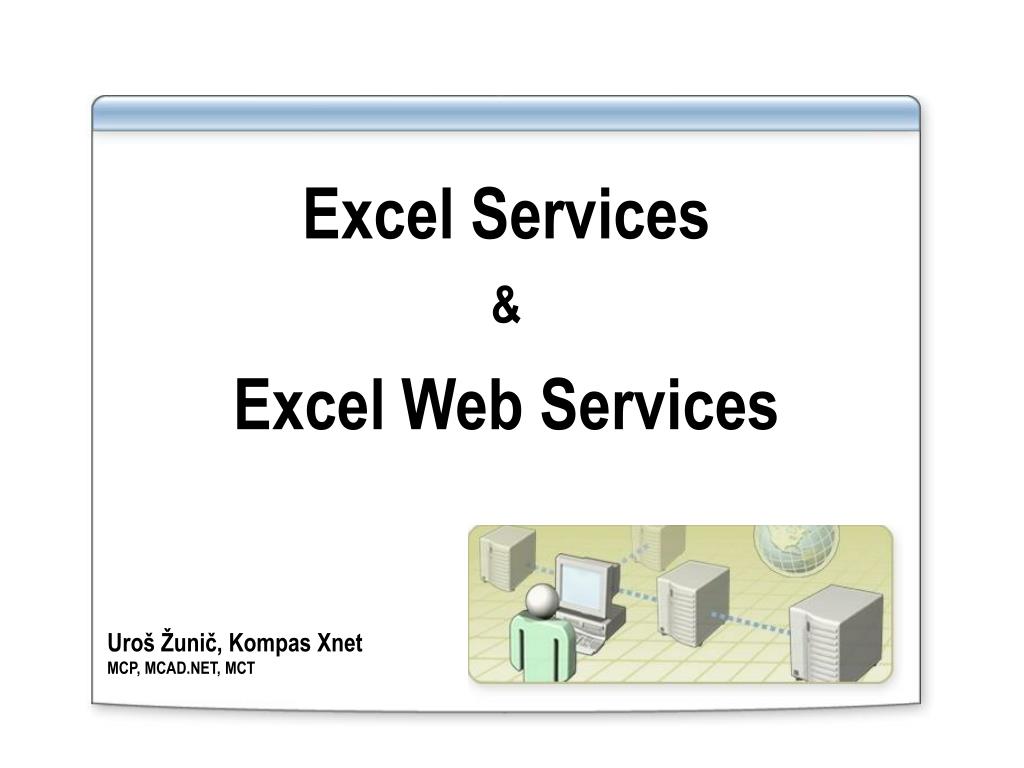 Excel Services
&
Excel Web Services

Uroš Žunič, Kompas Xnet
MCP, MCAD.NET, MCT